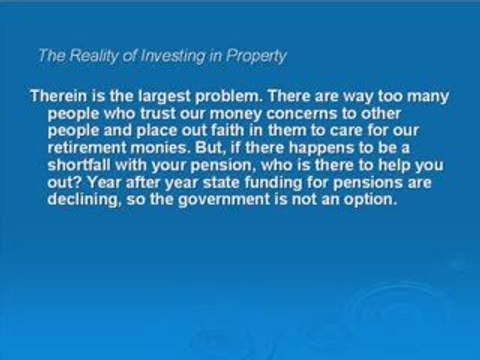 The Reality of Investing in Property

Therein is the largest problem. There are way too many people who trust our money concerns to other people and place out faith in them to care for our retirement monies. But, if there happens to be a shortfall with your pension, who is there to help you out? Year after year state funding for pensions are declining, so the government is not an option.